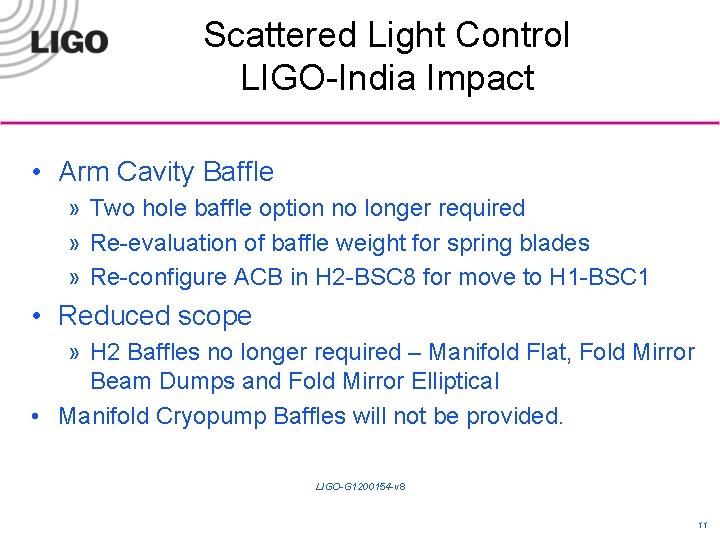 LIGO

Scattered Light Control
LIGO-India Impact

• Arm Cavity Baffle
» Two hole baffle option no longer required
» Re-evaluation of baffle weight for spring blades
» Re-configure ACB in H2-BSC8 for move to H1-BSC1
• Reduced scope
» H2 Baffles no longer required – Manifold Flat, Fold Mirror Beam Dumps and Fold Mirror Elliptical
• Manifold Cryopump Baffles will not be provided.

LIGO-G1200154-v8

11